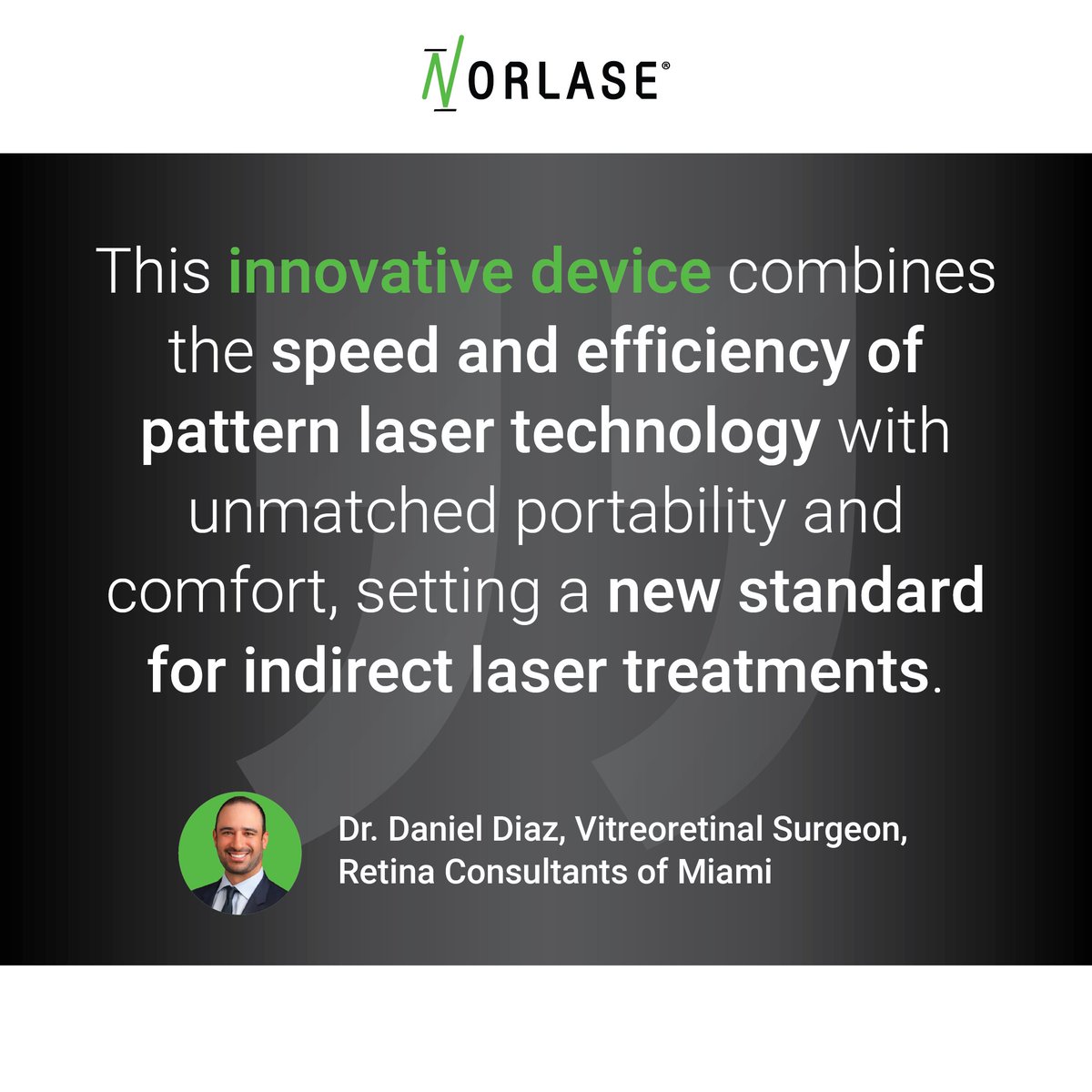 NORLASE®

This innovative device combines the speed and efficiency of pattern laser technology with unmatched portability and comfort, setting a new standard for indirect laser treatments.

Dr. Daniel Diaz, Vitreoretinal Surgeon, Retina Consultants of Miami